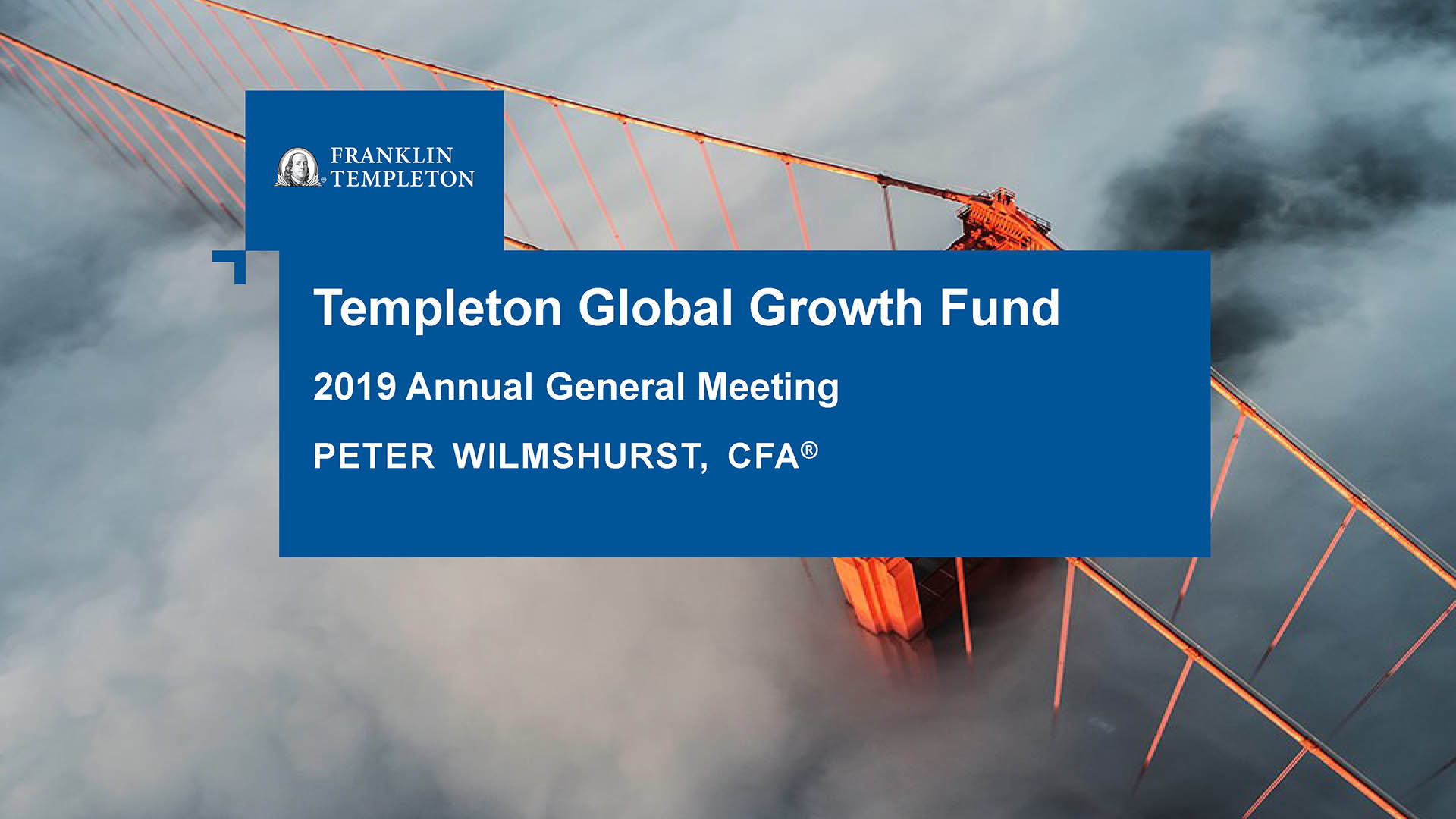 FRANKLIN
TEMPLETON

Templeton Global Growth Fund

2019 Annual General Meeting

PETER WILMSHURST, CFA®